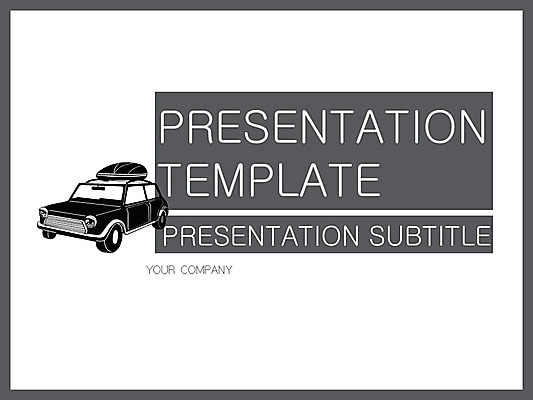 PRESENTATION TEMPLATE

PRESENTATION SUBTITLE

YOUR COMPANY